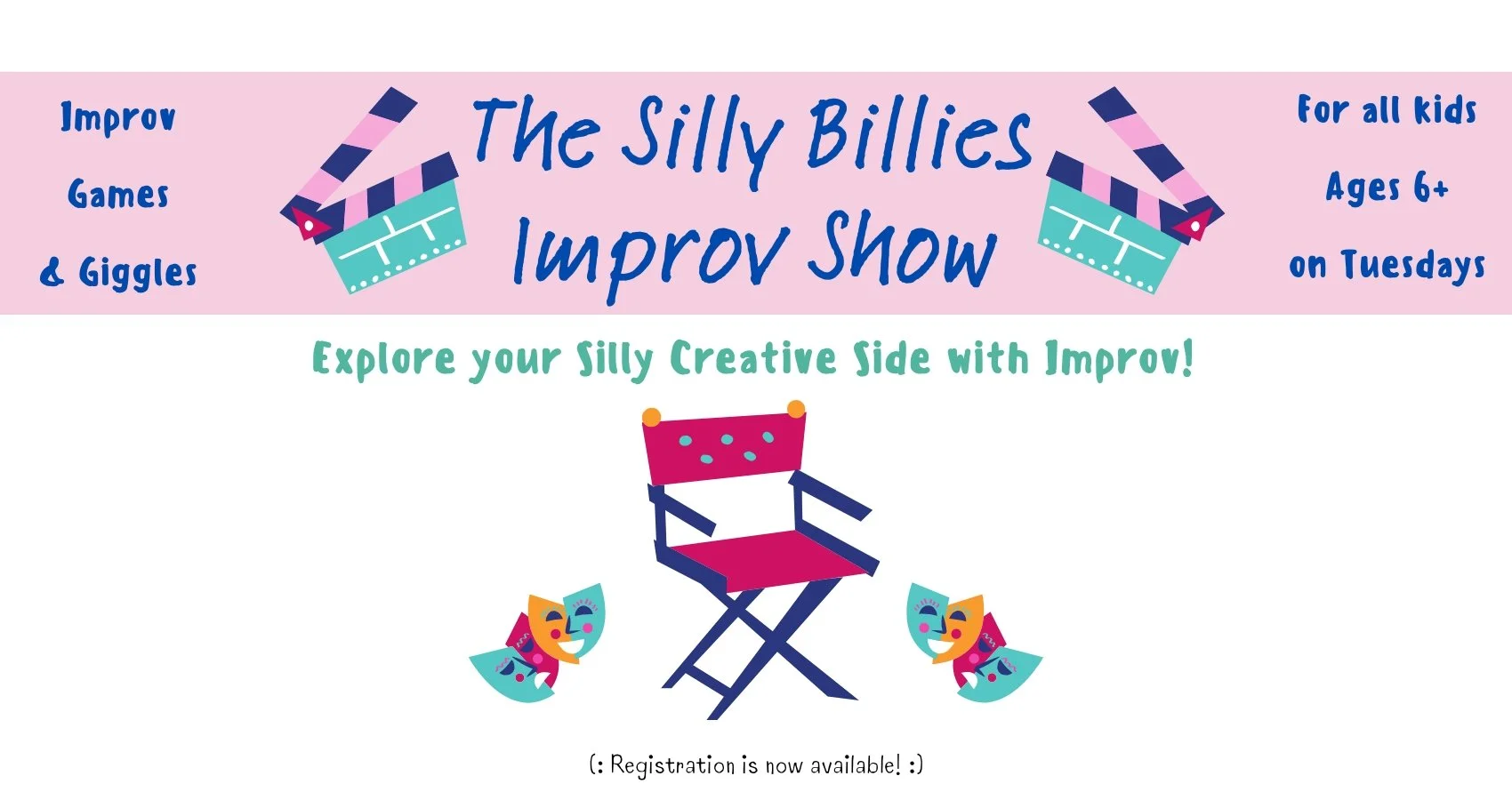 Improv

Games

& Giggles

The Silly Billies Improv Show

For all kids

Ages 6+

on Tuesdays

Explore your Silly Creative Side with Improv!

(: Registration is now available! :)